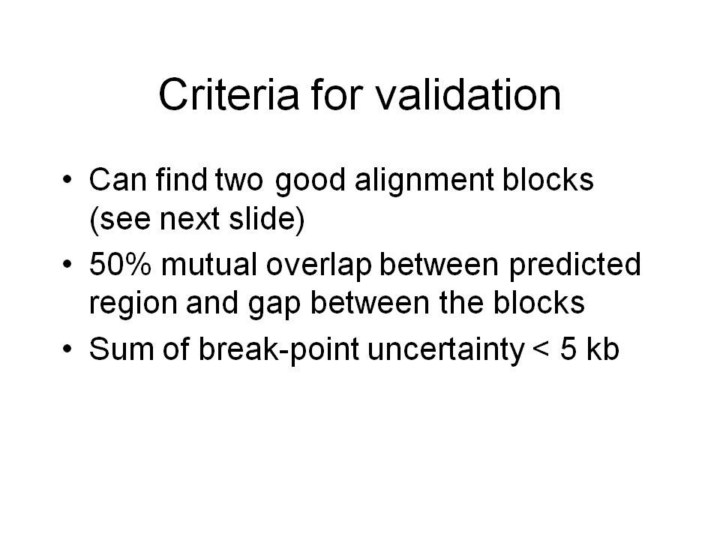 Criteria for validation

• Can find two good alignment blocks (see next slide)

• 50% mutual overlap between predicted region and gap between the blocks

• Sum of break-point uncertainty < 5 kb